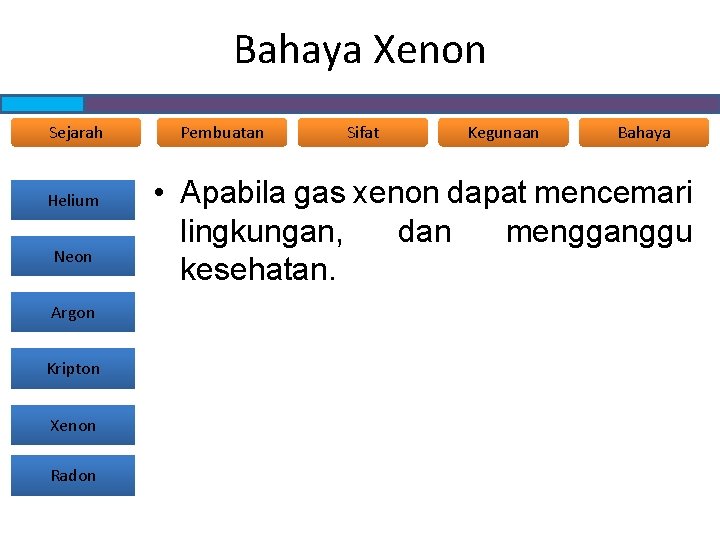 Bahaya Xenon

Sejarah Pembuatan Sifat Kegunaan Bahaya

Helium
Neon
Argon
Kripton
Xenon
Radon

• Apabila gas xenon dapat mencemari lingkungan, dan mengganggu kesehatan.